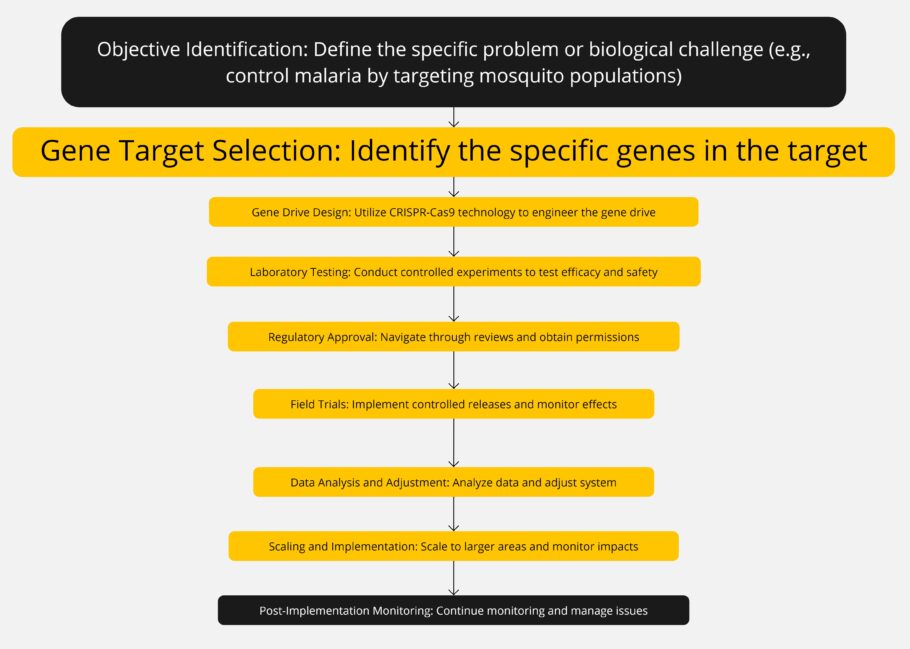 Objective Identification: Define the specific problem or biological challenge (e.g., control malaria by targeting mosquito populations)

Gene Target Selection: Identify the specific genes in the target

Gene Drive Design: Utilize CRISPR-Cas9 technology to engineer the gene drive

Laboratory Testing: Conduct controlled experiments to test efficacy and safety

Regulatory Approval: Navigate through reviews and obtain permissions

Field Trials: Implement controlled releases and monitor effects

Data Analysis and Adjustment: Analyze data and adjust system

Scaling and Implementation: Scale to larger areas and monitor impacts

Post-Implementation Monitoring: Continue monitoring and manage issues